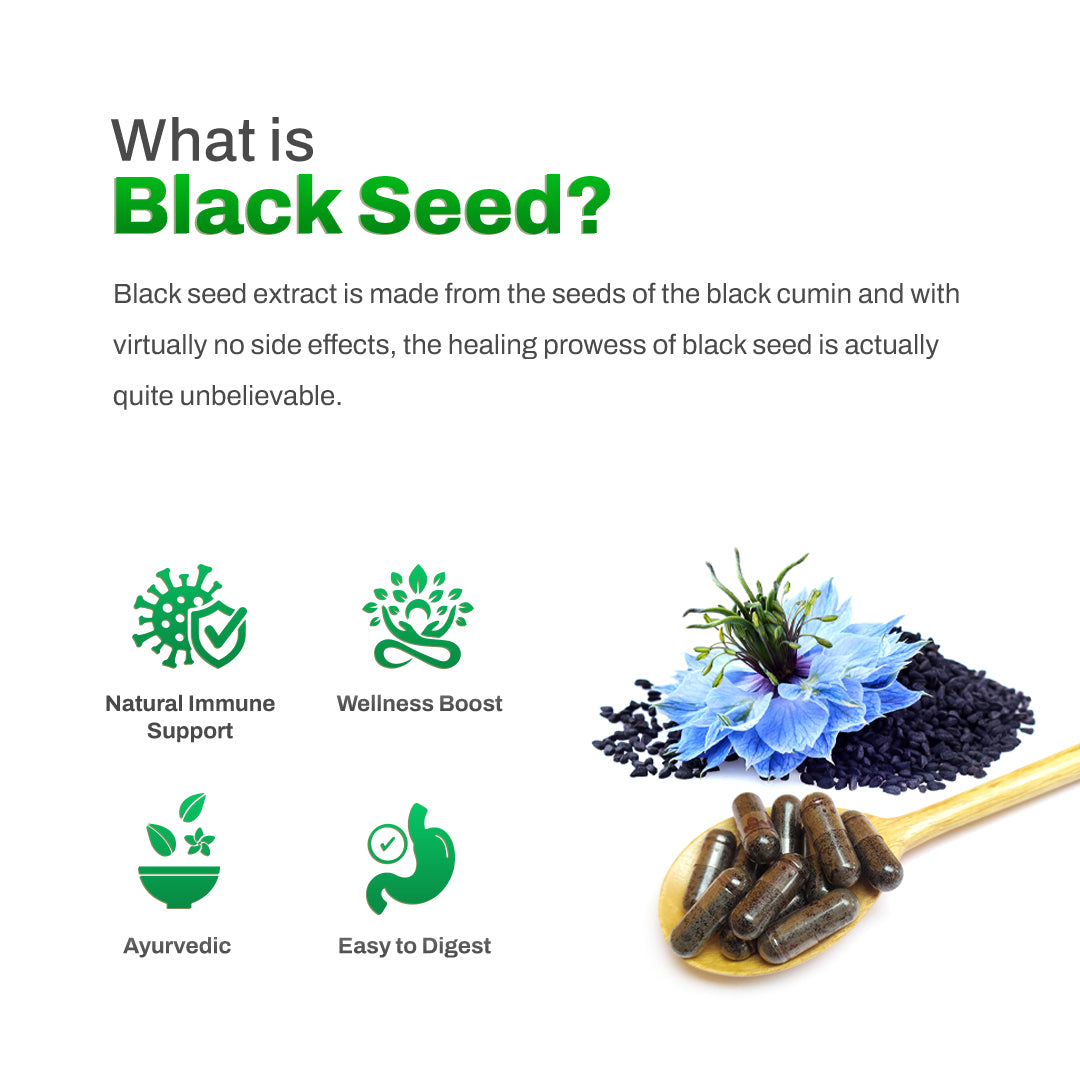 What is
Black Seed?

Black seed extract is made from the seeds of the black cumin and with virtually no side effects, the healing prowess of black seed is actually quite unbelievable.

Natural Immune Support

Wellness Boost

Ayurvedic

Easy to Digest